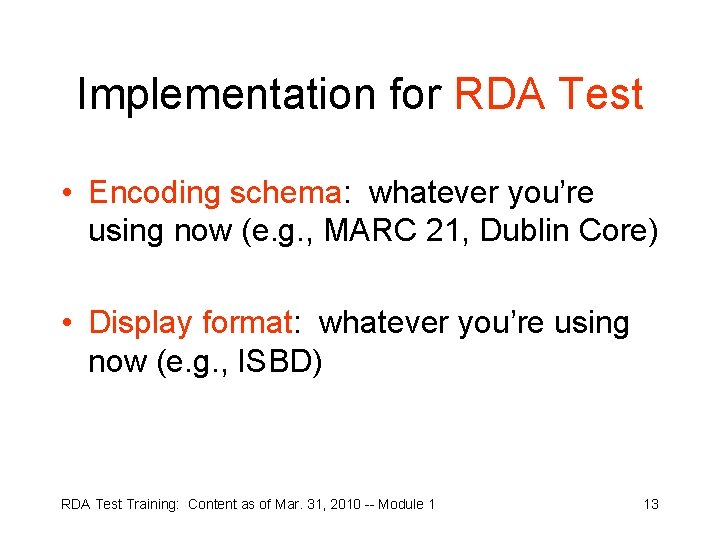 Implementation for RDA Test

• Encoding schema: whatever you're using now (e.g., MARC 21, Dublin Core)

• Display format: whatever you're using now (e.g., ISBD)

RDA Test Training: Content as of Mar. 31, 2010 -- Module 1

13